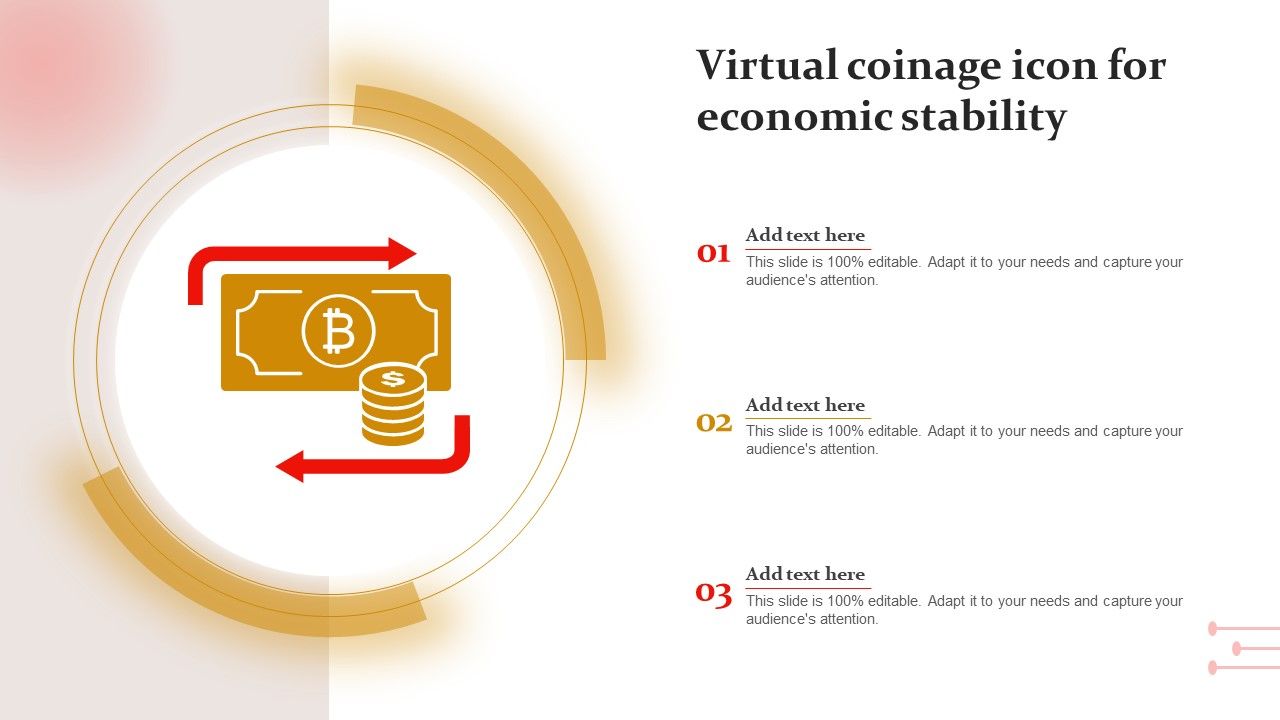 Virtual coinage icon for economic stability

01
Add text here
This slide is 100% editable. Adapt it to your needs and capture your audience's attention.

02
Add text here
This slide is 100% editable. Adapt it to your needs and capture your audience's attention.

03
Add text here
This slide is 100% editable. Adapt it to your needs and capture your audience's attention.